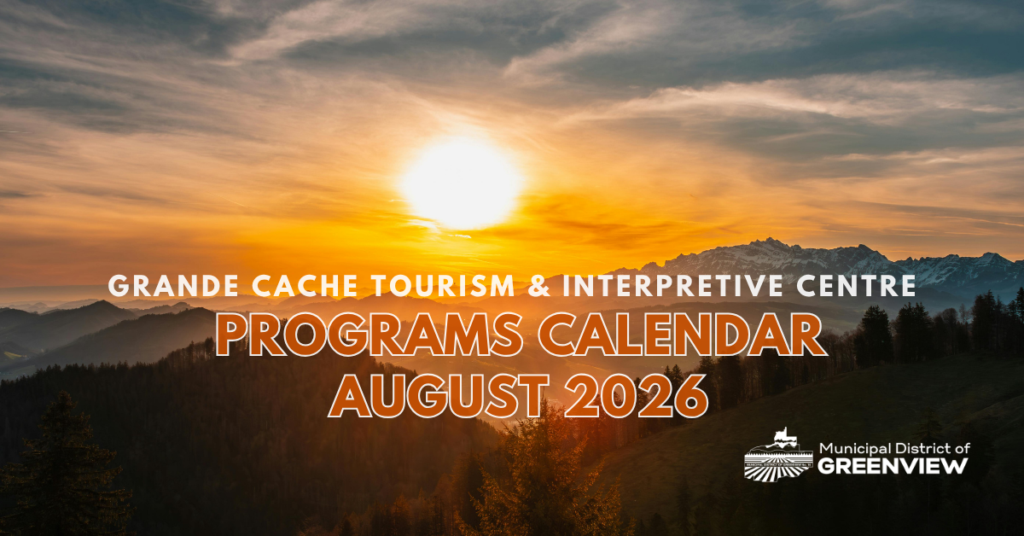 GRANDE CACHE TOURISM & INTERPRETIVE CENTRE
PROGRAMS CALENDAR
AUGUST 2026

Municipal District of
GREENVIEW